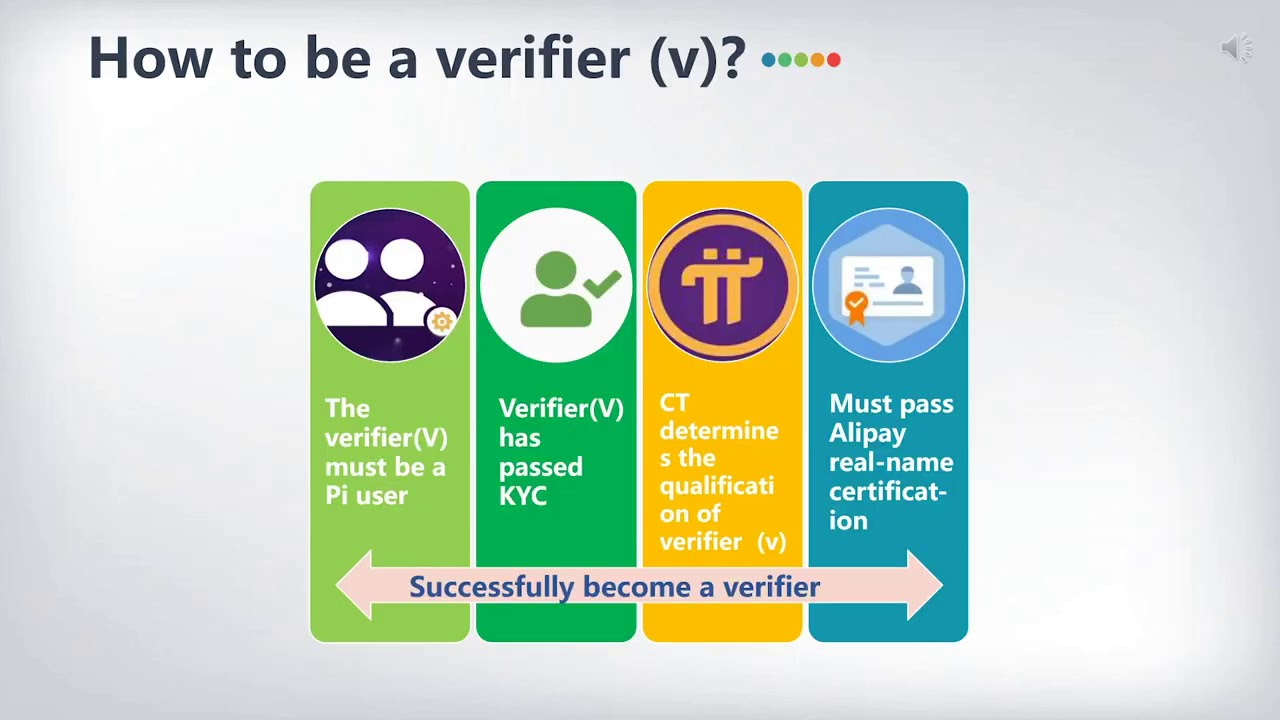 How to be a verifier (v)?

The verifier(V) must be a Pi user

Verifier(V) has passed KYC

CT determines the qualification of verifier (v)

Must pass Alipay real-name certification

Successfully become a verifier